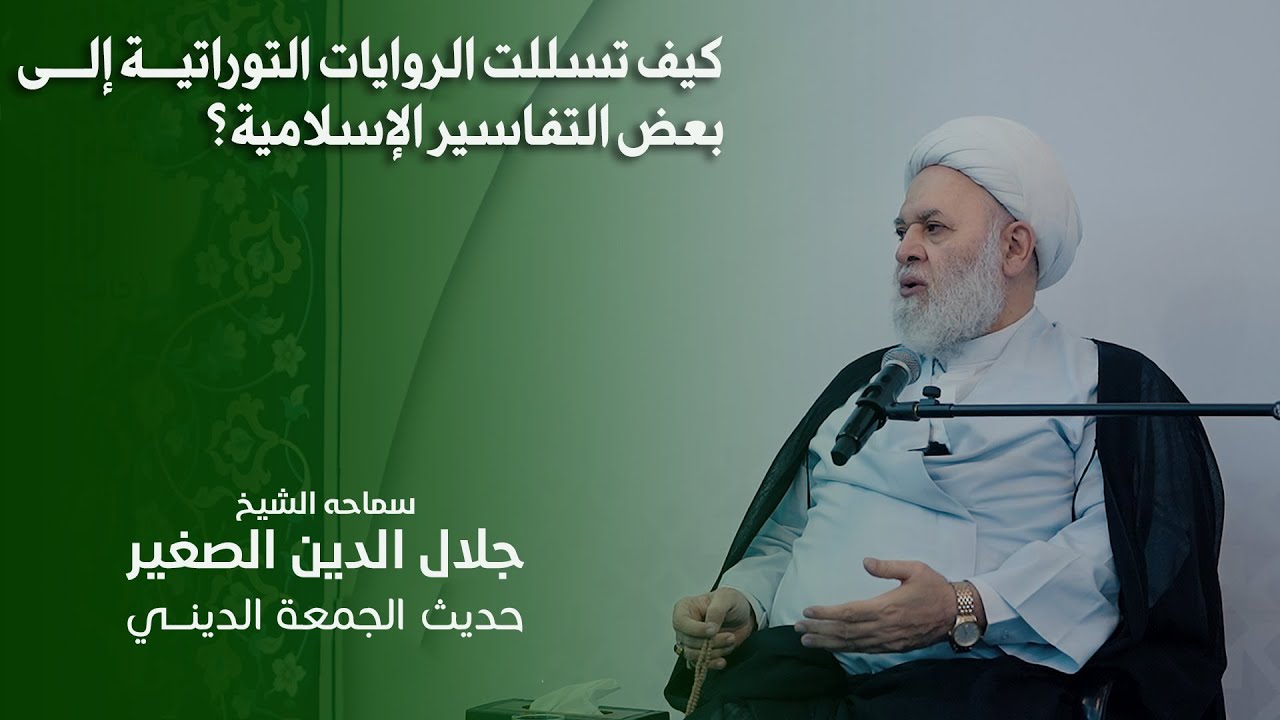 كيف تسللت الروايات التوراتية إلى بعض التفاسير الإسلامية؟

سماحه الشيخ
جلال الدين الصغير
حديث الجمعة الديني